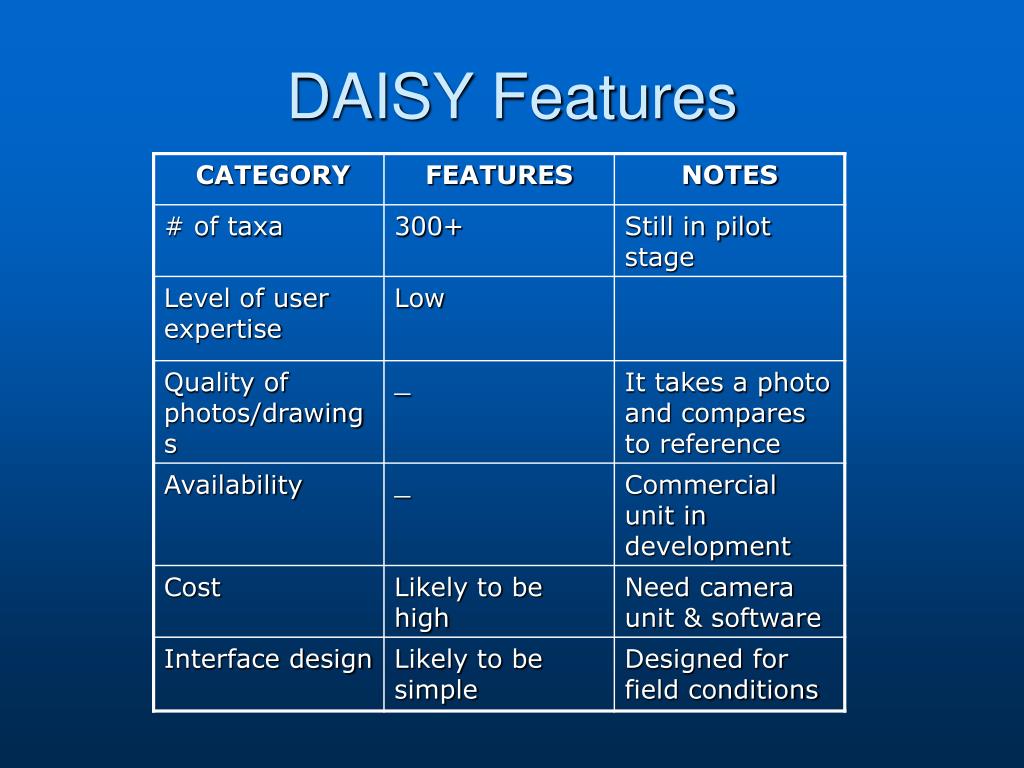 DAISY Features

| CATEGORY | FEATURES | NOTES |
|---|---|---|
| # of taxa | 300+ | Still in pilot stage |
| Level of user expertise | Low | |
| Quality of photos/drawings | _ | It takes a photo and compares to reference |
| Availability | _ | Commercial unit in development |
| Cost | Likely to be high | Need camera unit & software |
| Interface design | Likely to be simple | Designed for field conditions |